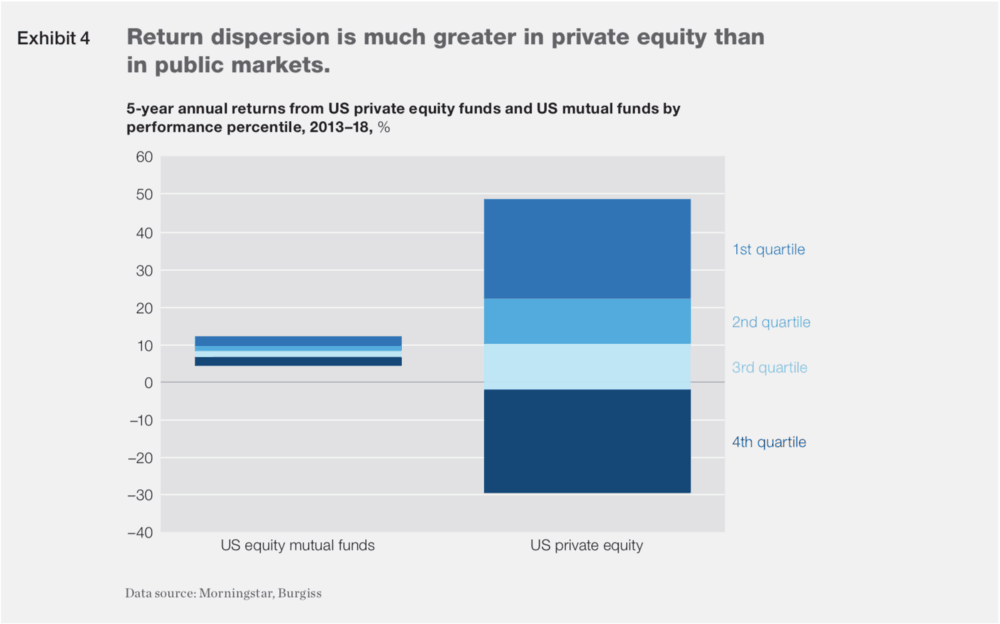 Exhibit 4

Return dispersion is much greater in private equity than in public markets.

5-year annual returns from US private equity funds and US mutual funds by performance percentile, 2013–18, %

60
50
40
30
20
10
0
–10
–20
–30
–40

1st quartile
2nd quartile
3rd quartile
4th quartile

US equity mutual funds
US private equity

Data source: Morningstar, Burgiss